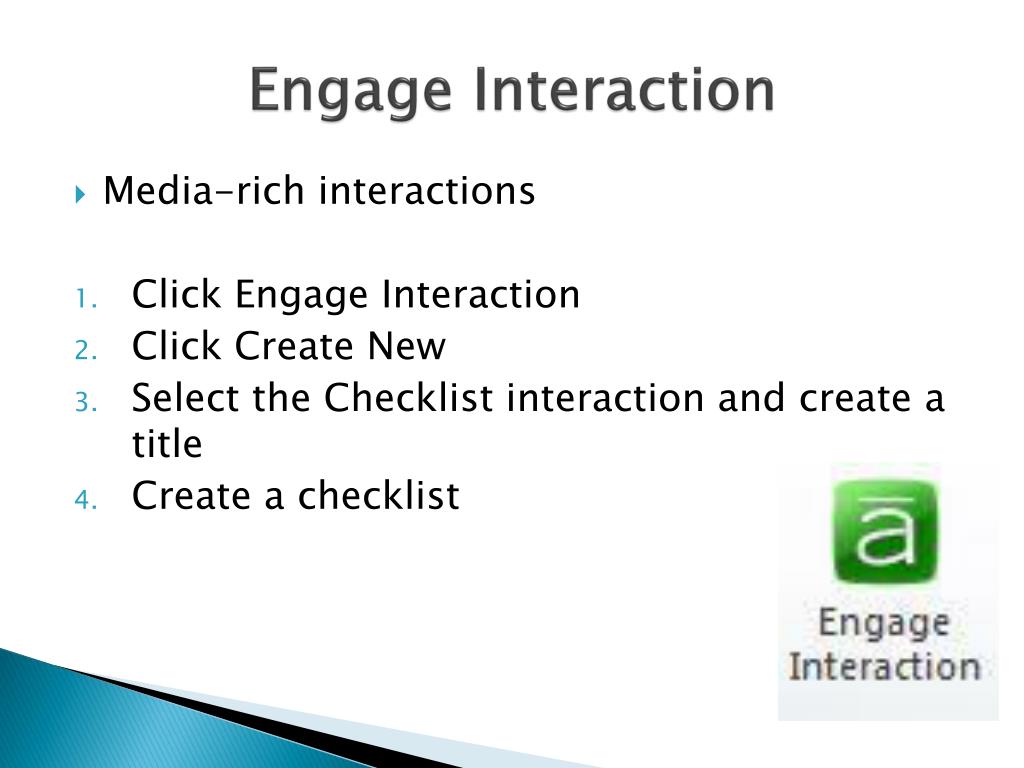 Engage Interaction

Media-rich interactions

1. Click Engage Interaction
2. Click Create New
3. Select the Checklist interaction and create a title
4. Create a checklist

ā

Engage Interaction